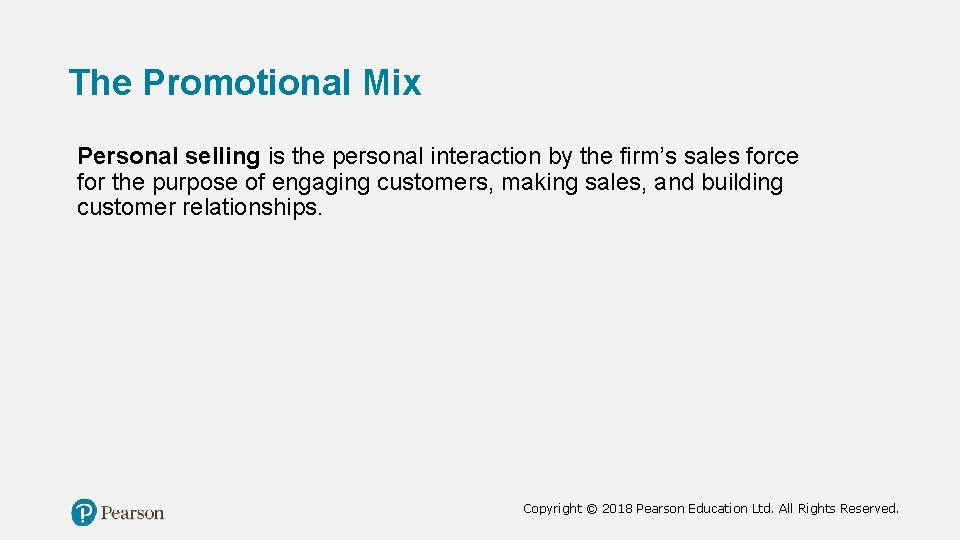 The Promotional Mix

Personal selling is the personal interaction by the firm's sales force for the purpose of engaging customers, making sales, and building customer relationships.

Pearson

Copyright © 2018 Pearson Education Ltd. All Rights Reserved.